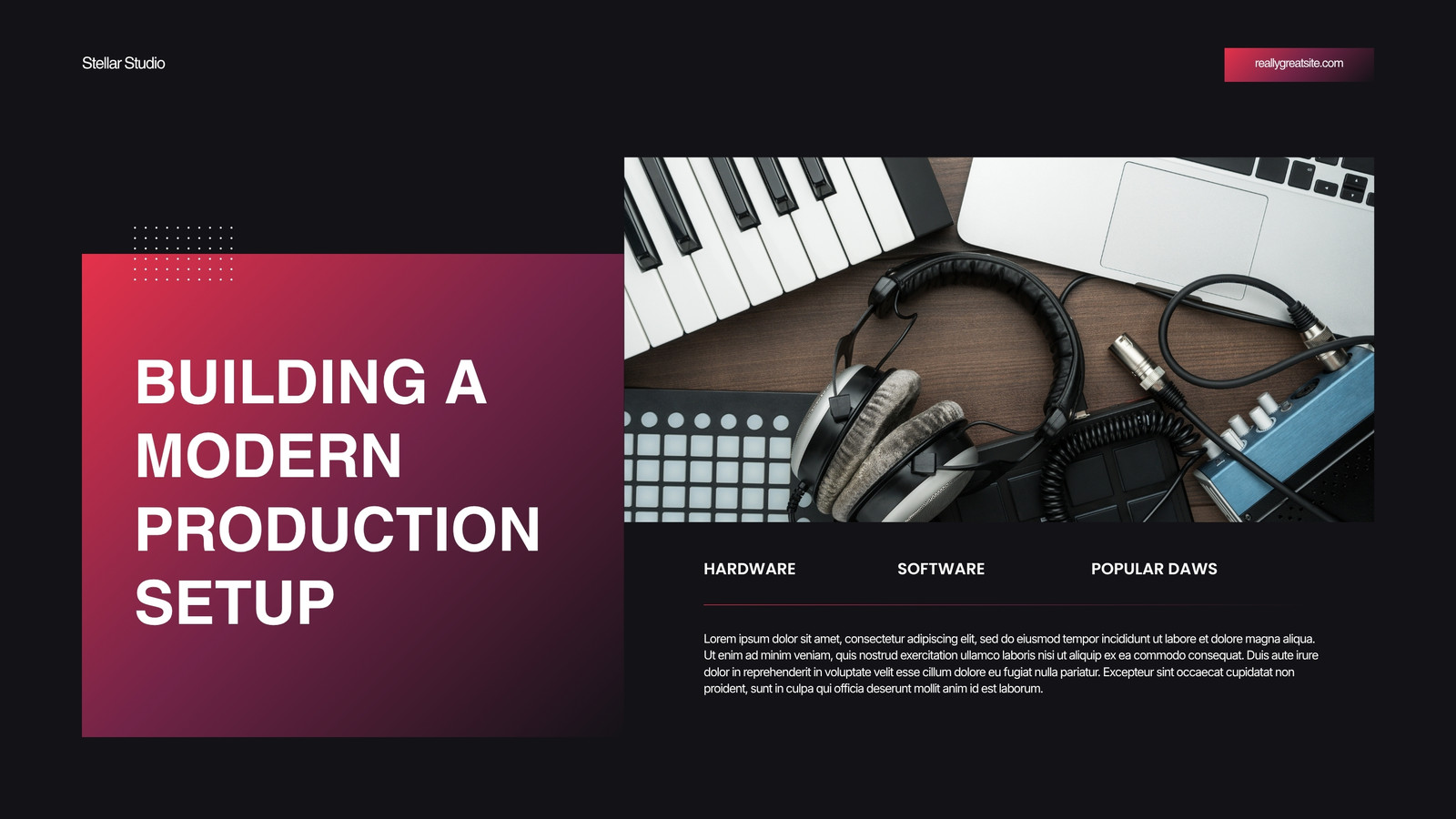 Stellar Studio

reallygreatsite.com

BUILDING A MODERN PRODUCTION SETUP

HARDWARE

SOFTWARE

POPULAR DAWS

Lorem ipsum dolor sit amet, consectetur adipiscing elit, sed do eiusmod tempor incididunt ut labore et dolore magna aliqua. Ut enim ad minim veniam, quis nostrud exercitation ullamco laboris nisi ut aliquip ex ea commodo consequat. Duis aute irure dolor in reprehenderit in voluptate velit esse cillum dolore eu fugiat nulla pariatur. Excepteur sint occaecat cupidatat non proident, sunt in culpa qui officia deserunt mollit anim id est laborum.